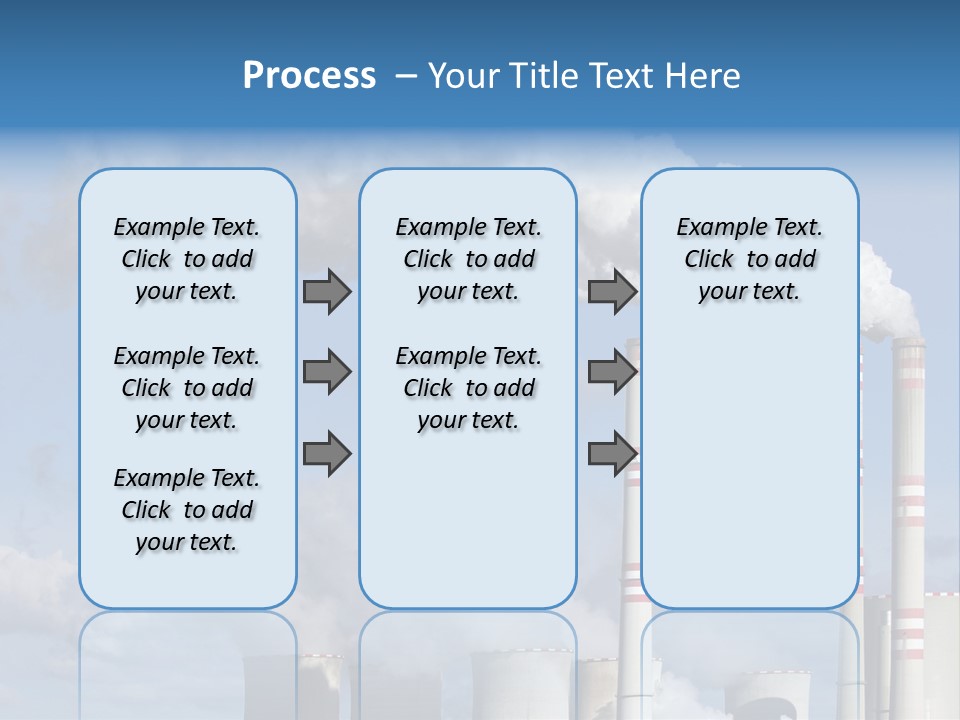 Process – Your Title Text Here

Example Text. Click to add your text.

Example Text. Click to add your text.

Example Text. Click to add your text.

Example Text. Click to add your text.

Example Text. Click to add your text.

Example Text. Click to add your text.